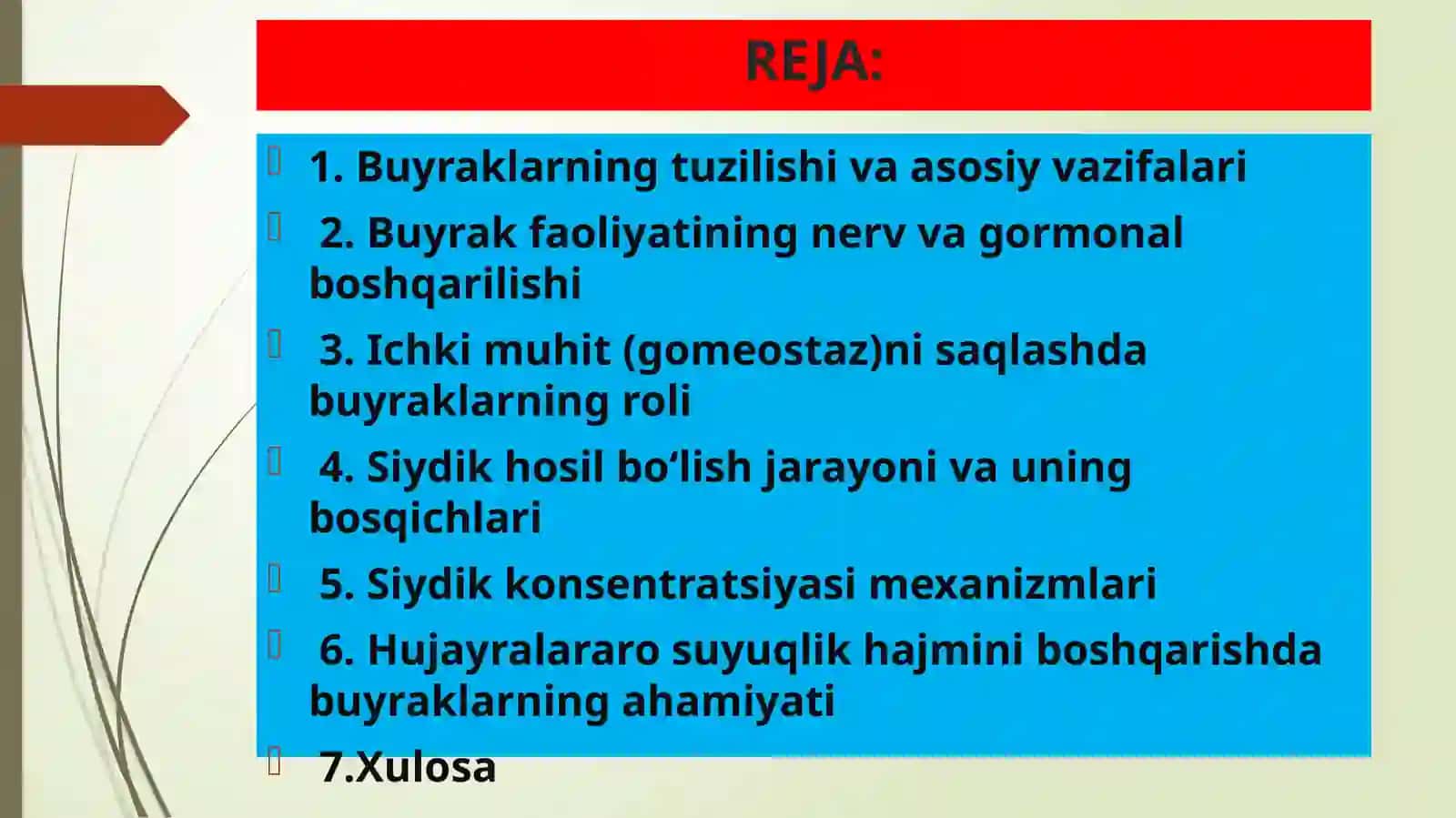 REJA:

1. Buyraklarning tuzilishi va asosiy vazifalari

2. Buyrak faoliyatining nerv va gormonal boshqarilishi

3. Ichki muhit (gomeostaz)ni saqlashda buyraklarning roli

4. Siydik hosil bo‘lish jarayoni va uning bosqichlari

5. Siydik konsentratsiyasi mexanizmlari

6. Hujayralararo suyuqlik hajmini boshqarishda buyraklarning ahamiyati

7.Xulosa